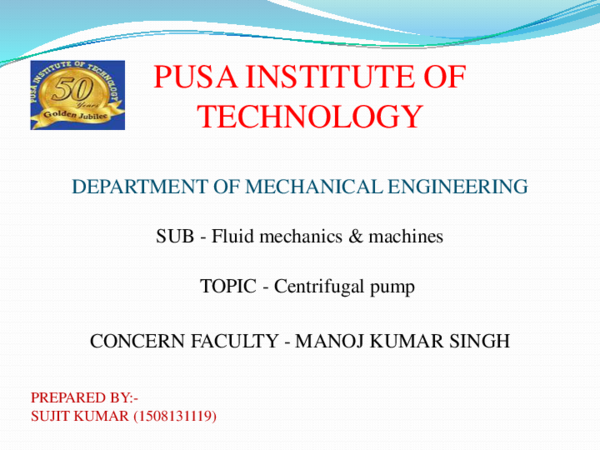 PUSA INSTITUTE OF TECHNOLOGY
50 Years
Golden Jubilee

PUSA INSTITUTE OF TECHNOLOGY

DEPARTMENT OF MECHANICAL ENGINEERING

SUB - Fluid mechanics & machines

TOPIC - Centrifugal pump

CONCERN FACULTY - MANOJ KUMAR SINGH

PREPARED BY:-
SUJIT KUMAR (1508131119)